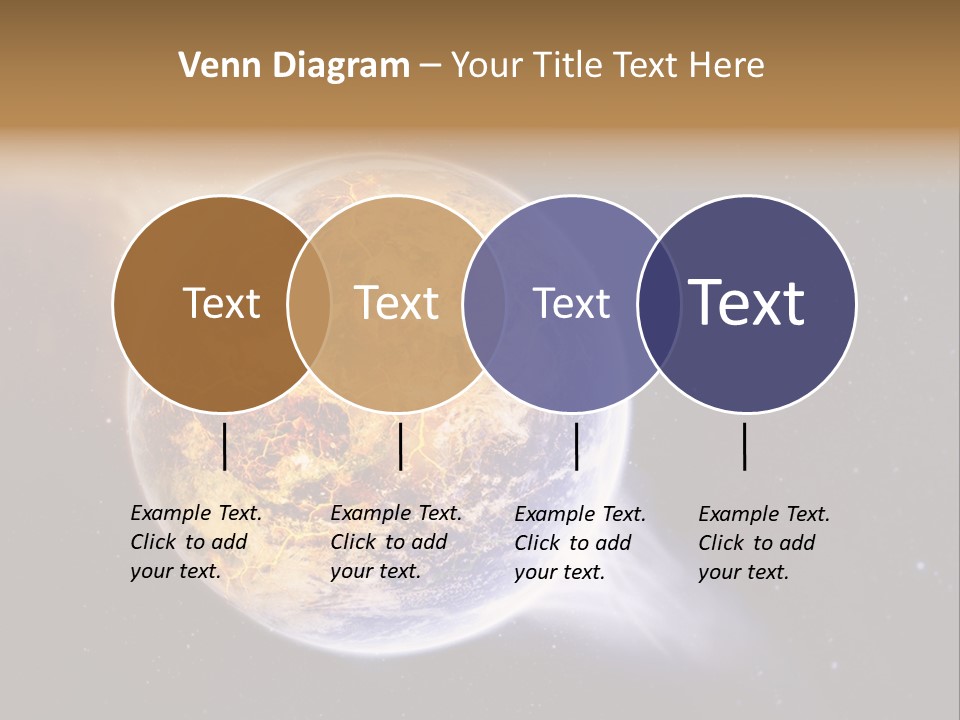 Venn Diagram – Your Title Text Here

Text

Text

Text

Text

Example Text. Click to add your text.

Example Text. Click to add your text.

Example Text. Click to add your text.

Example Text. Click to add your text.